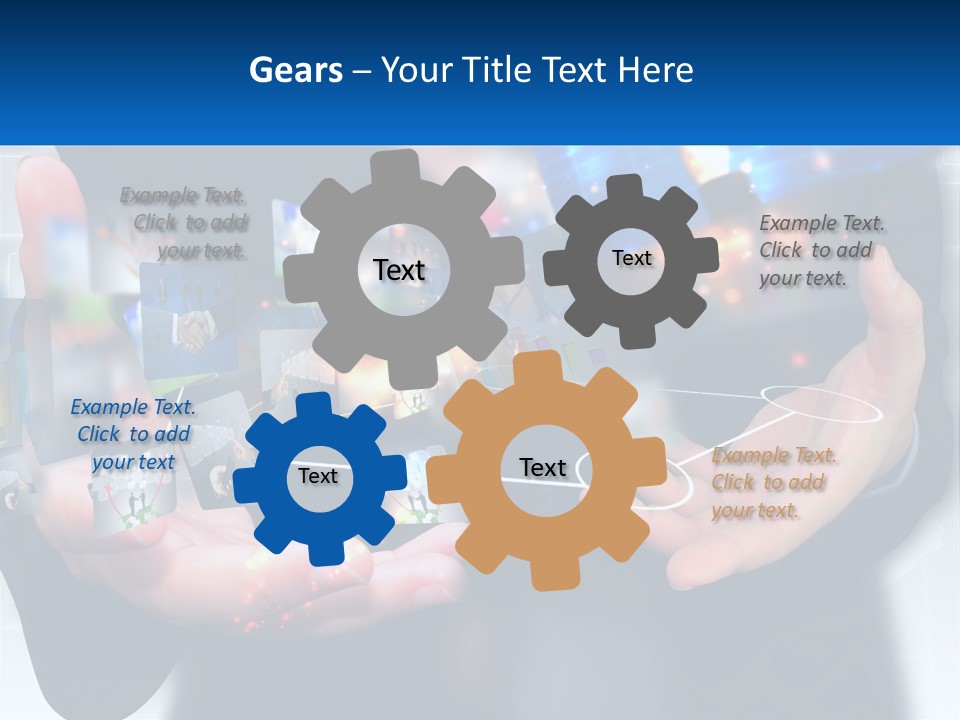 Gears – Your Title Text Here

Example Text. Click to add your text.

Text

Text

Example Text. Click to add your text.

Example Text. Click to add your text

Text

Text

Example Text. Click to add your text.